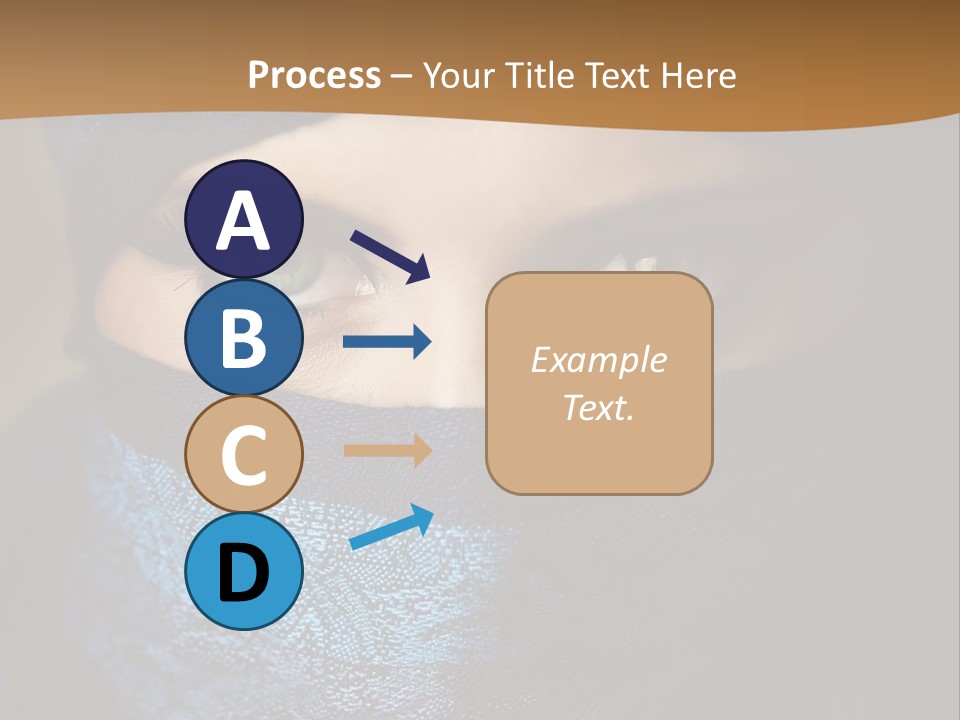 Process – Your Title Text Here

A

B

C

D

Example Text.